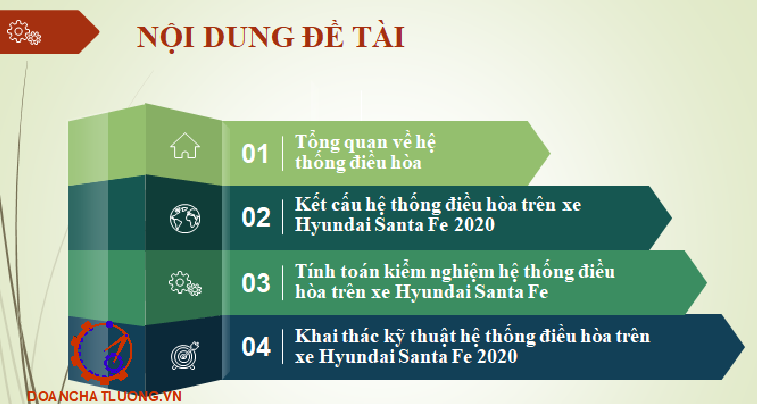 NỘI DUNG ĐỀ TÀI

01 Tổng quan về hệ thống điều hòa

02 Kết cấu hệ thống điều hòa trên xe Hyundai Santa Fe 2020

03 Tính toán kiểm nghiệm hệ thống điều hòa trên xe Hyundai Santa Fe

04 Khai thác kỹ thuật hệ thống điều hòa trên xe Hyundai Santa Fe 2020

DOANCHATLUONG.VN